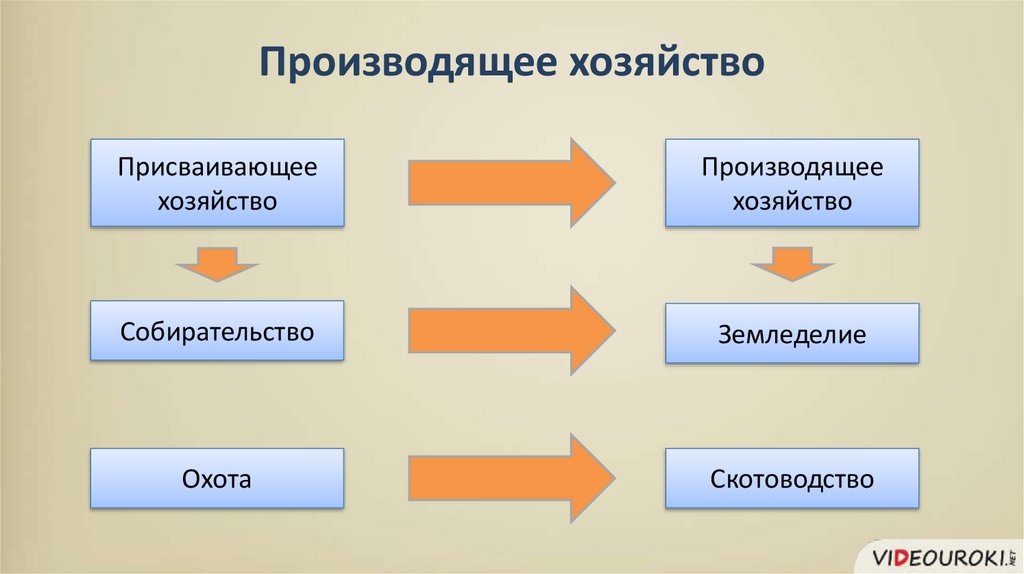 Производящее хозяйство

Присваивающее хозяйство

Производящее хозяйство

Собирательство

Земледелие

Охота

Скотоводство

VIDEOUROKI.NET